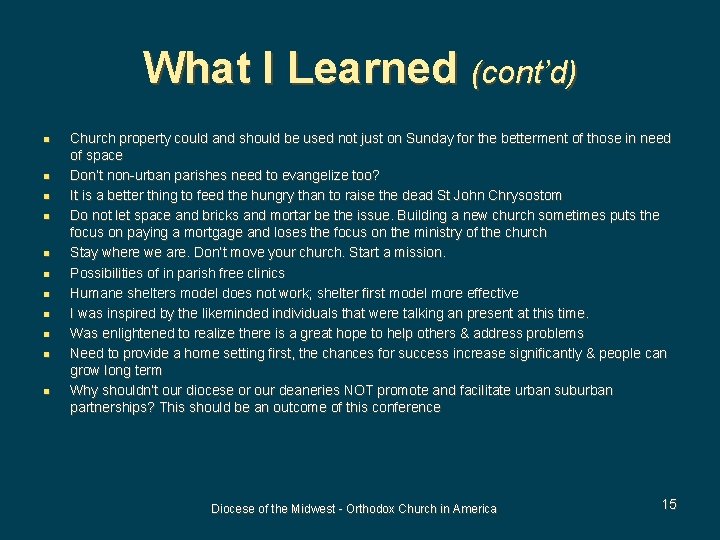 What I Learned (cont'd)

- Church property could and should be used not just on Sunday for the betterment of those in need of space
- Don't non-urban parishes need to evangelize too?
- It is a better thing to feed the hungry than to raise the dead St John Chrysostom
- Do not let space and bricks and mortar be the issue. Building a new church sometimes puts the focus on paying a mortgage and loses the focus on the ministry of the church
- Stay where we are. Don't move your church. Start a mission.
- Possibilities of in parish free clinics
- Humane shelters model does not work; shelter first model more effective
- I was inspired by the likeminded individuals that were talking an present at this time.
- Was enlightened to realize there is a great hope to help others & address problems
- Need to provide a home setting first, the chances for success increase significantly & people can grow long term
- Why shouldn't our diocese or our deaneries NOT promote and facilitate urban suburban partnerships? This should be an outcome of this conference

Diocese of the Midwest - Orthodox Church in America

15